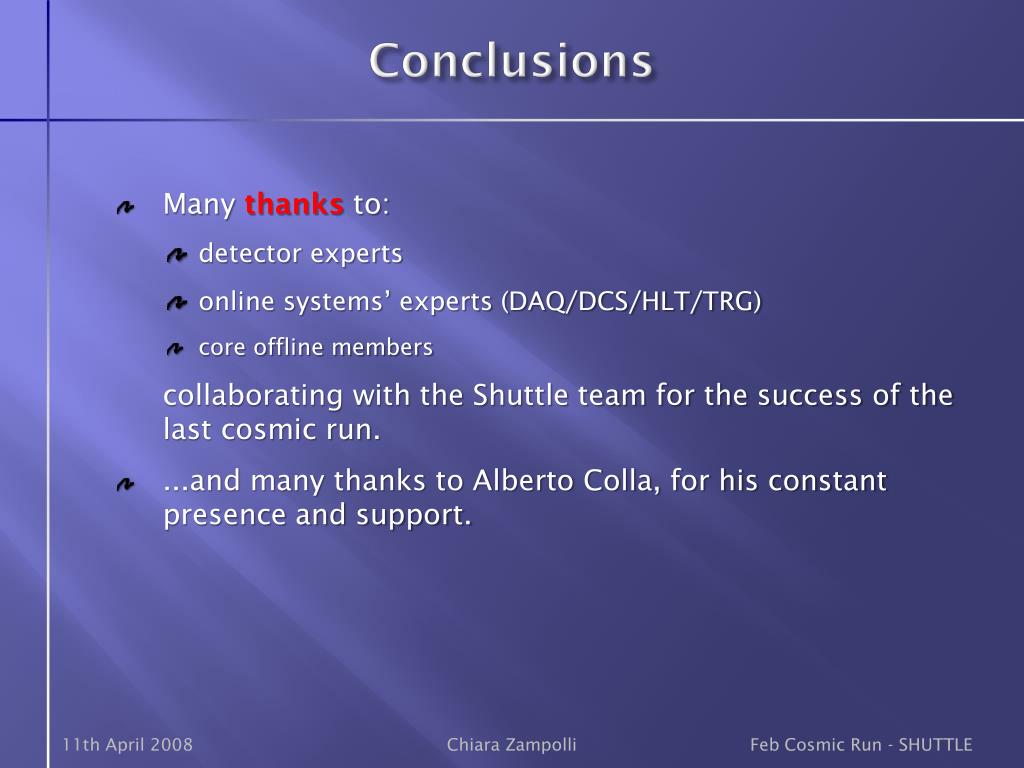 Conclusions

Many thanks to:

detector experts

online systems' experts (DAQ/DCS/HLT/TRG)

core offline members

collaborating with the Shuttle team for the success of the last cosmic run.

...and many thanks to Alberto Colla, for his constant presence and support.

11th April 2008

Chiara Zampolli

Feb Cosmic Run - SHUTTLE